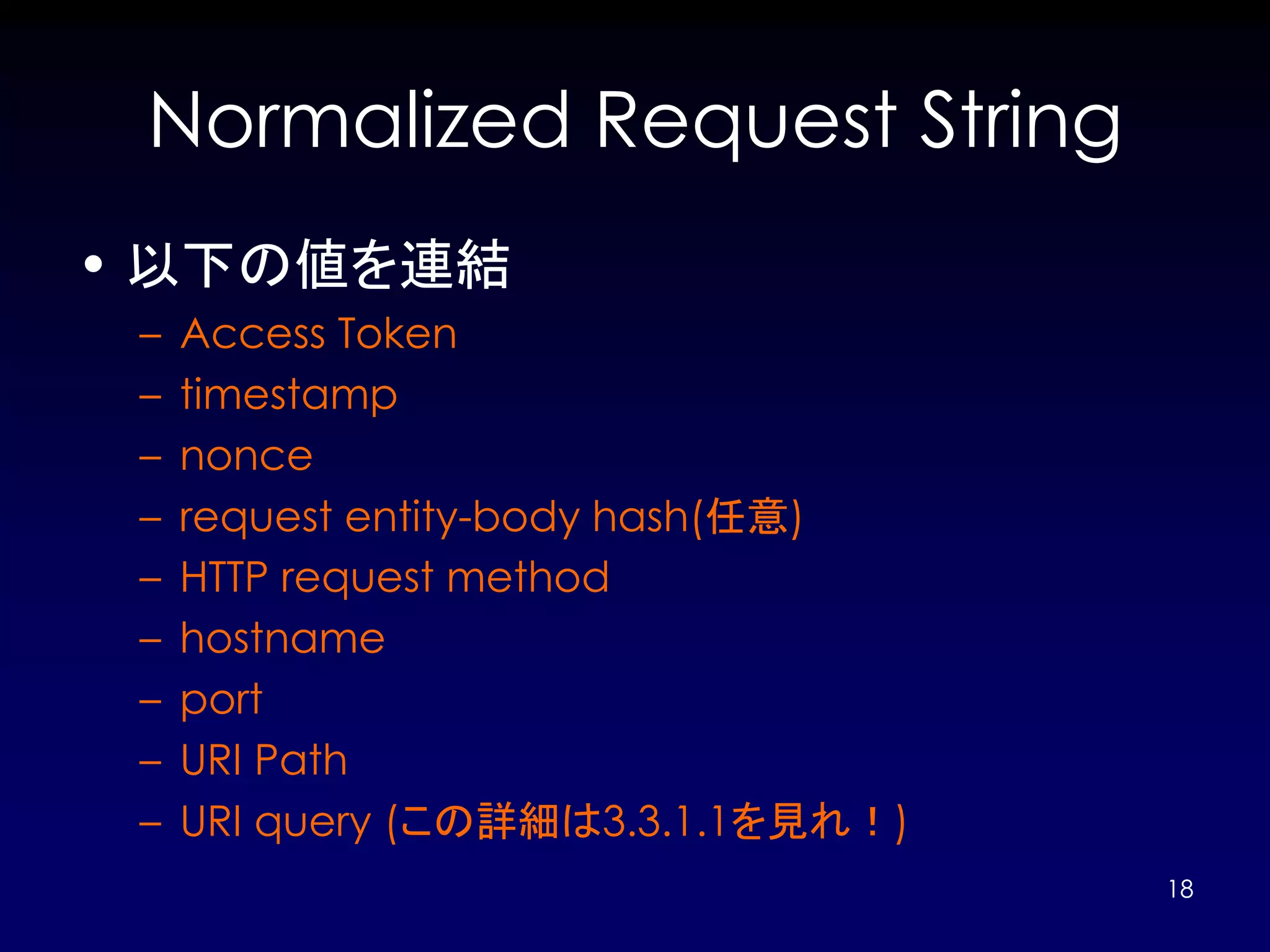 Normalized Request String

• 以下の値を連結
– Access Token
– timestamp
– nonce
– request entity-body hash(任意)
– HTTP request method
– hostname
– port
– URI Path
– URI query (この詳細は3.3.1.1を見れ！)

18